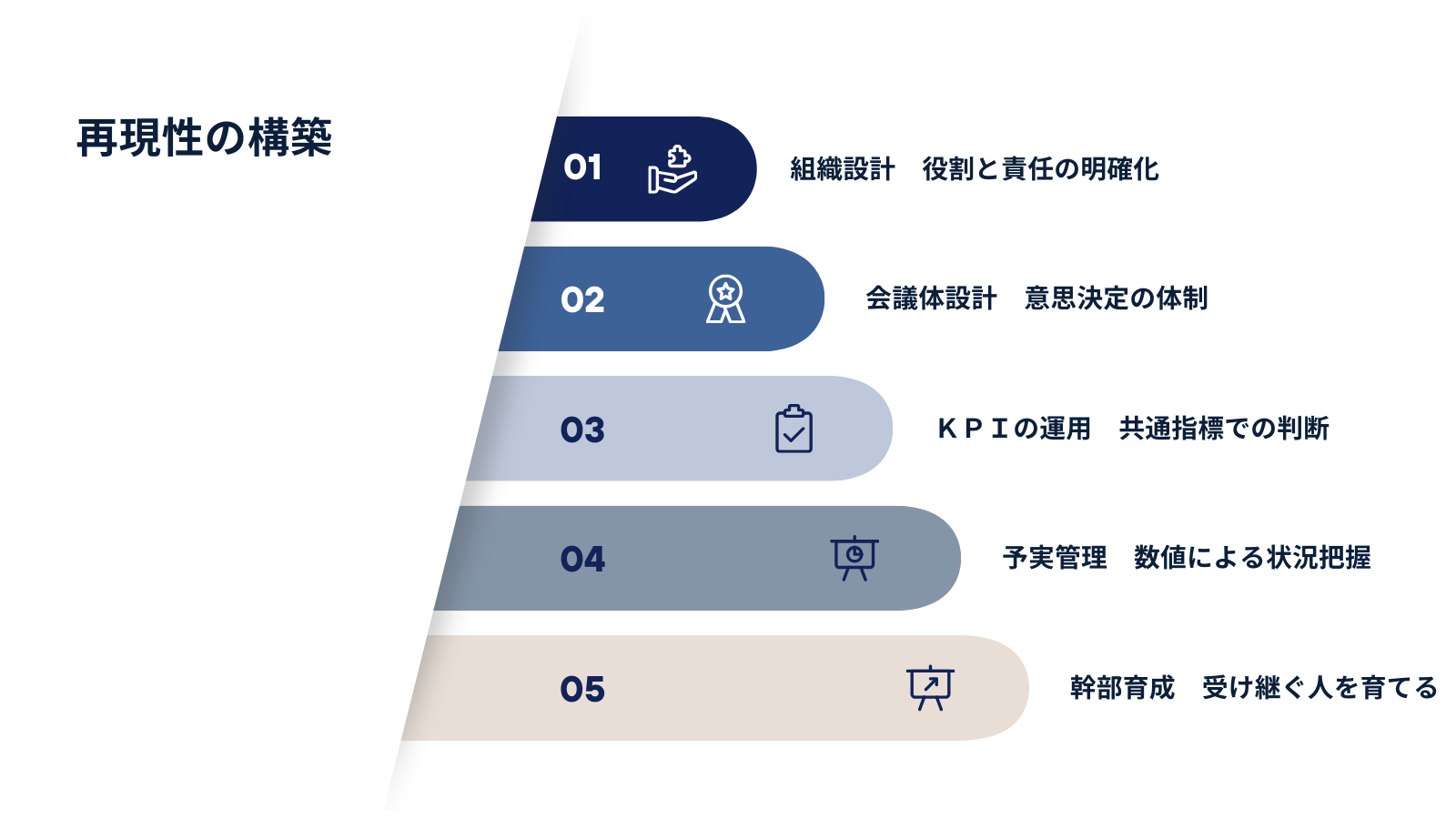 再現性の構築

01

組織設計　役割と責任の明確化

02

会議体設計　意思決定の体制

03

ＫＰＩの運用　共通指標での判断

04

予実管理　数値による状況把握

05

幹部育成　受け継ぐ人を育てる